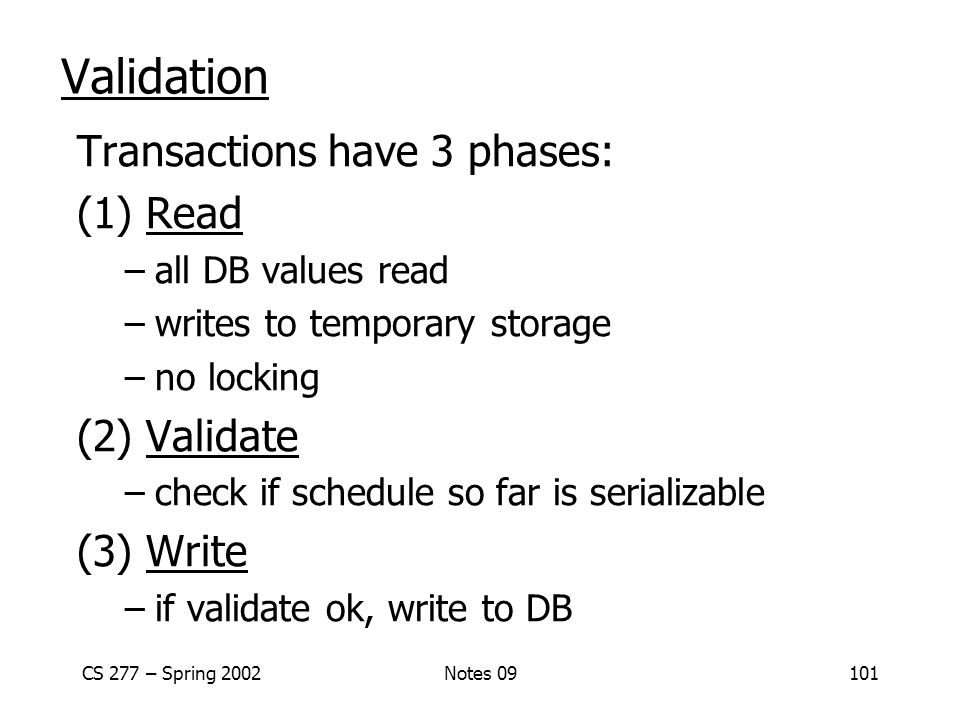 Validation

Transactions have 3 phases:

(1) Read

– all DB values read

– writes to temporary storage

– no locking

(2) Validate

– check if schedule so far is serializable

(3) Write

– if validate ok, write to DB

CS 277 – Spring 2002

Notes 09

101